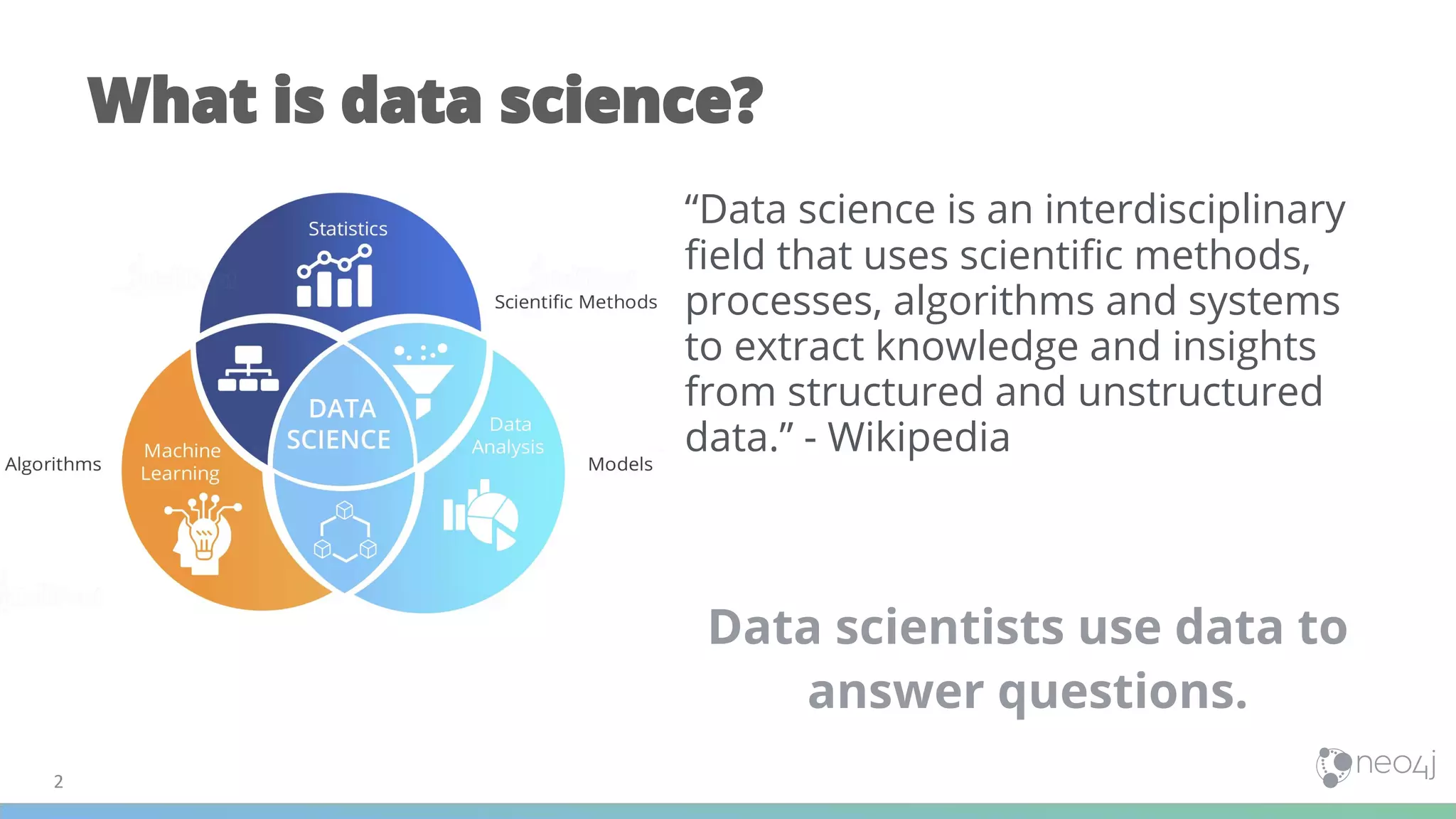 What is data science?

Statistics

Scientific Methods

DATA SCIENCE

Machine Learning

Data Analysis

Algorithms

Models

“Data science is an interdisciplinary field that uses scientific methods, processes, algorithms and systems to extract knowledge and insights from structured and unstructured data.” - Wikipedia

Data scientists use data to answer questions.

2

neo4j